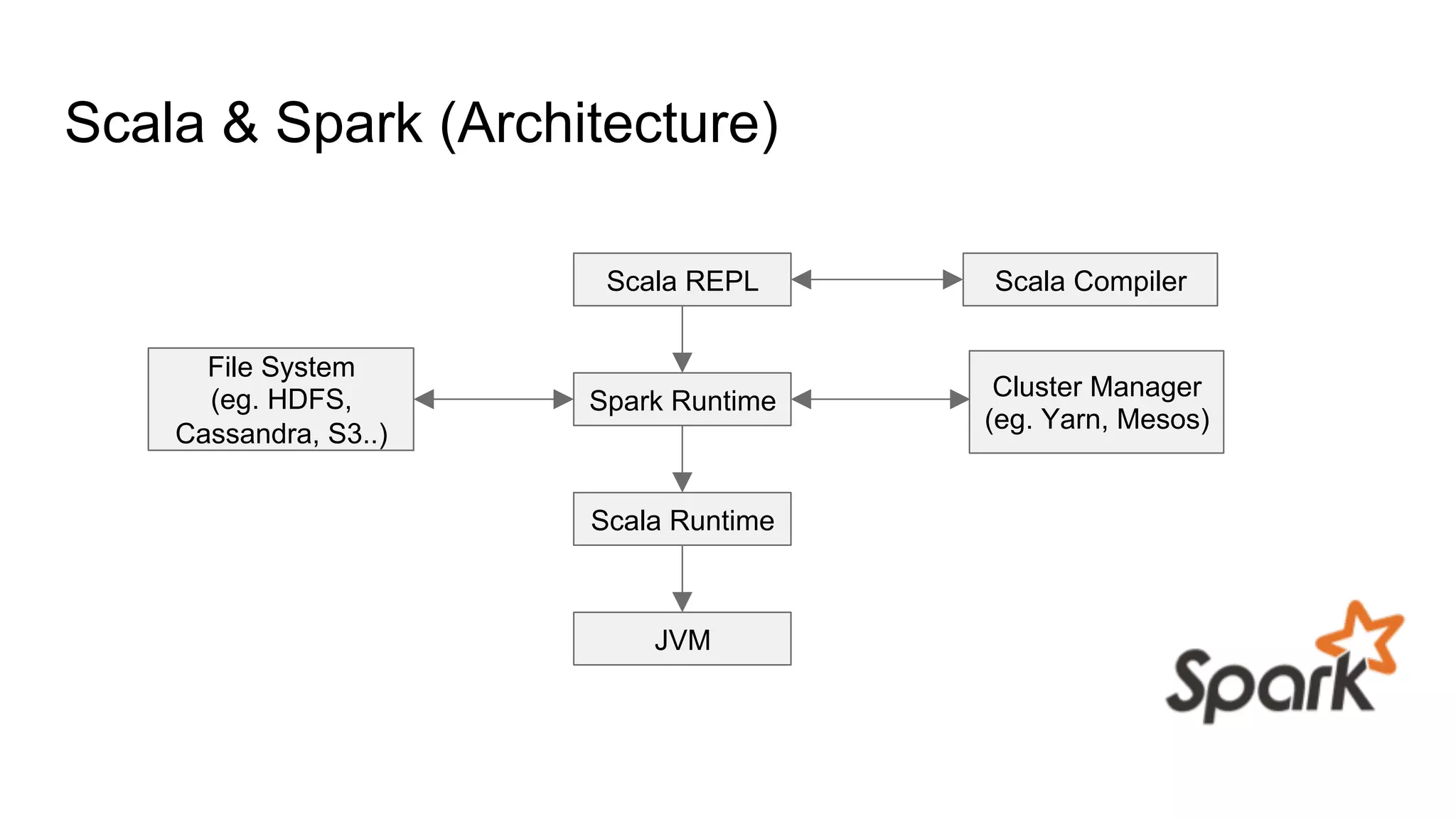 Scala & Spark (Architecture)

Scala REPL

Scala Compiler

File System (eg. HDFS, Cassandra, S3..)

Spark Runtime

Cluster Manager (eg. Yarn, Mesos)

Scala Runtime

JVM

Spark